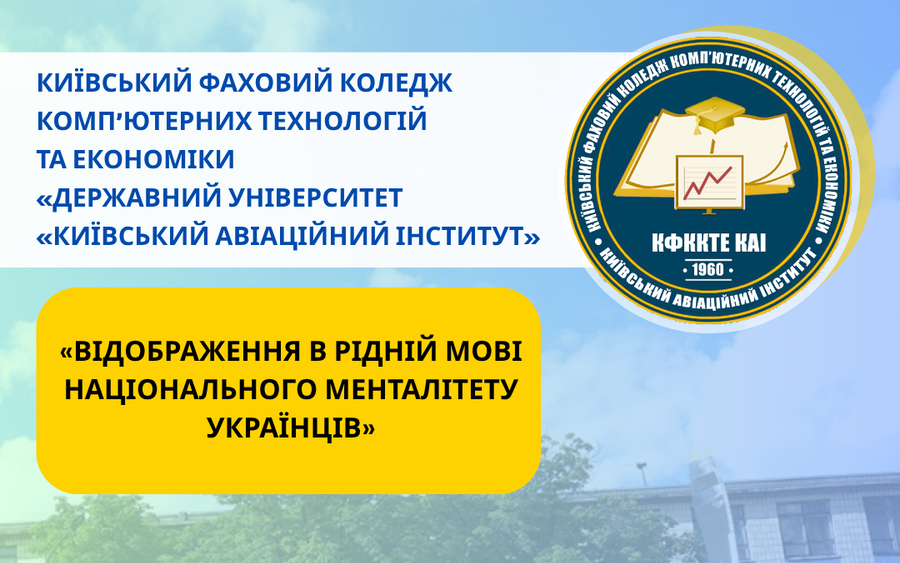 КИЇВСЬКИЙ ФАХОВИЙ КОЛЕДЖ КОМП'ЮТЕРНИХ ТЕХНОЛОГІЙ ТА ЕКОНОМІКИ «ДЕРЖАВНИЙ УНІВЕРСИТЕТ «КИЇВСЬКИЙ АВІАЦІЙНИЙ ІНСТИТУТ»

КИЇВСЬКИЙ ФАХОВИЙ КОЛЕДЖ КОМП'ЮТЕРНИХ ТЕХНОЛОГІЙ ТА ЕКОНОМІКИ
КФККТЕ КАІ
1960
КИЇВСЬКИЙ АВІАЦІЙНИЙ ІНСТИТУТ

«ВІДОБРАЖЕННЯ В РІДНІЙ МОВІ НАЦІОНАЛЬНОГО МЕНТАЛІТЕТУ УКРАЇНЦІВ»